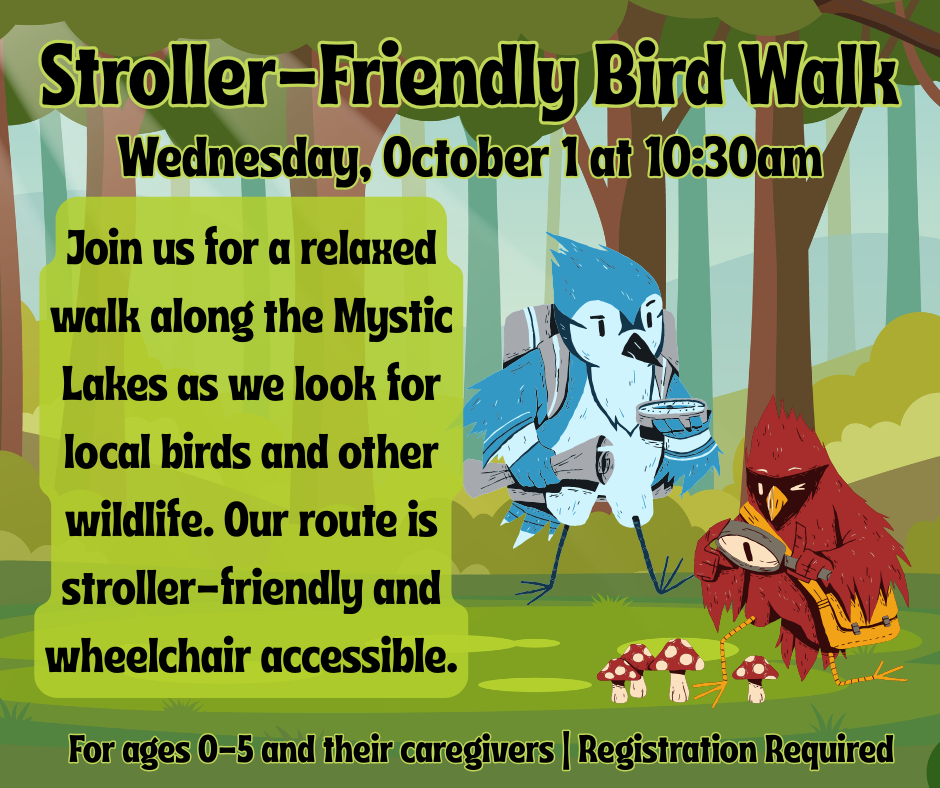 Stroller-Friendly Bird Walk

Wednesday, October 1 at 10:30am

Join us for a relaxed walk along the Mystic Lakes as we look for local birds and other wildlife. Our route is stroller-friendly and wheelchair accessible.

For ages 0-5 and their caregivers | Registration Required